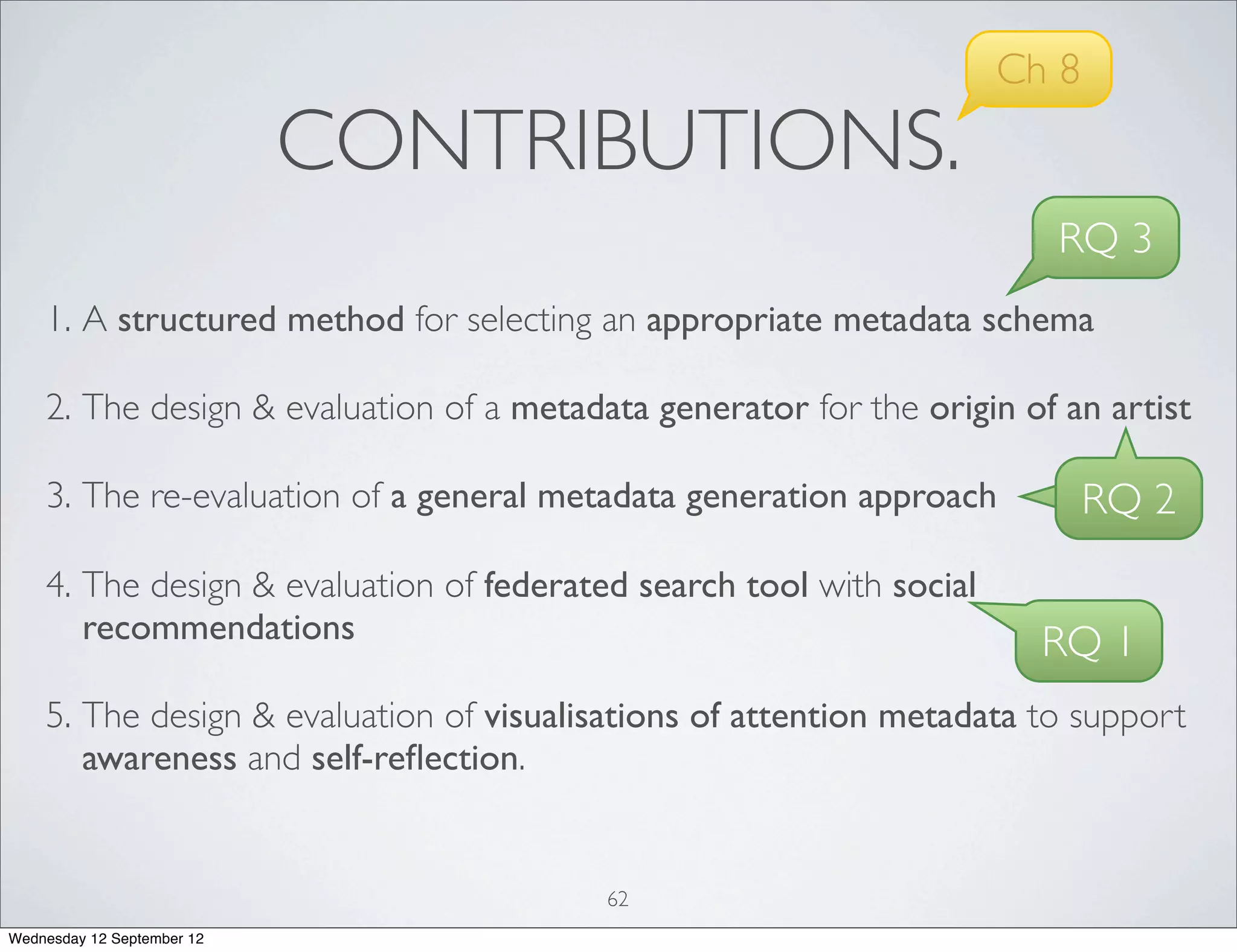 Ch 8

CONTRIBUTIONS.

RQ 3

1. A structured method for selecting an appropriate metadata schema

2. The design & evaluation of a metadata generator for the origin of an artist

3. The re-evaluation of a general metadata generation approach

RQ 2

4. The design & evaluation of federated search tool with social recommendations

RQ 1

5. The design & evaluation of visualisations of attention metadata to support awareness and self-reflection.

62

Wednesday 12 September 12